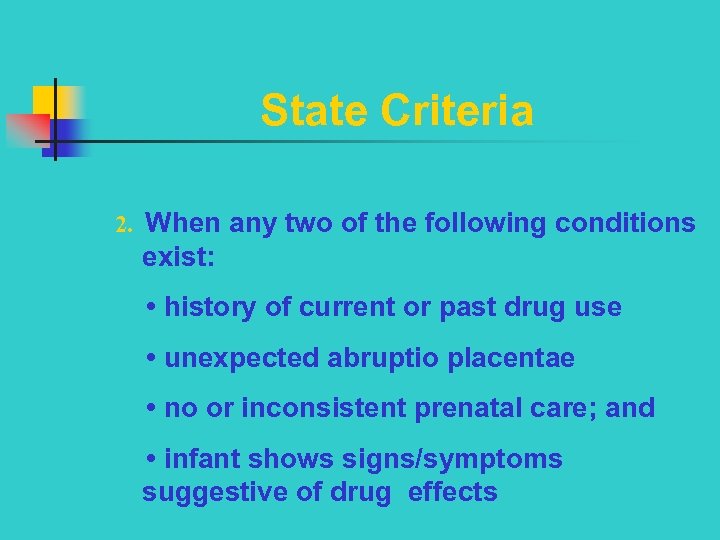 State Criteria

2. When any two of the following conditions exist:

• history of current or past drug use

• unexpected abruptio placentae

• no or inconsistent prenatal care; and

• infant shows signs/symptoms suggestive of drug effects